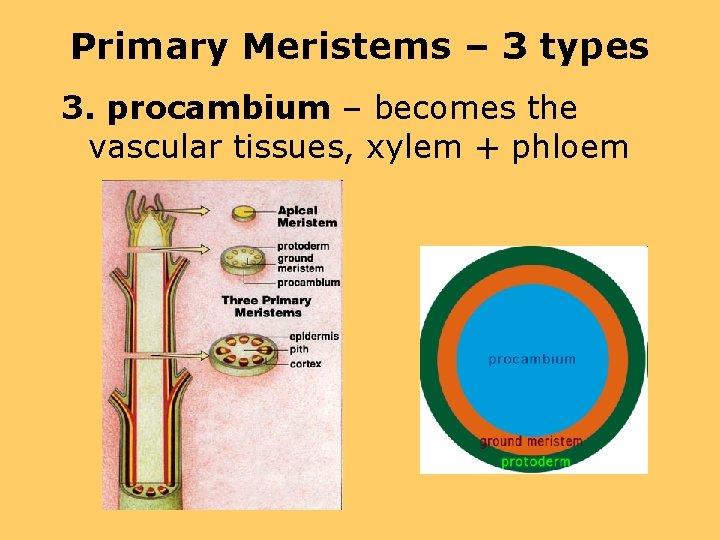 Primary Meristems – 3 types

3. procambium – becomes the vascular tissues, xylem + phloem

Apical Meristem
protoderm
ground meristem
procambium
Three Primary Meristems
epidermis
pith
cortex

procambium
ground meristem
protoderm